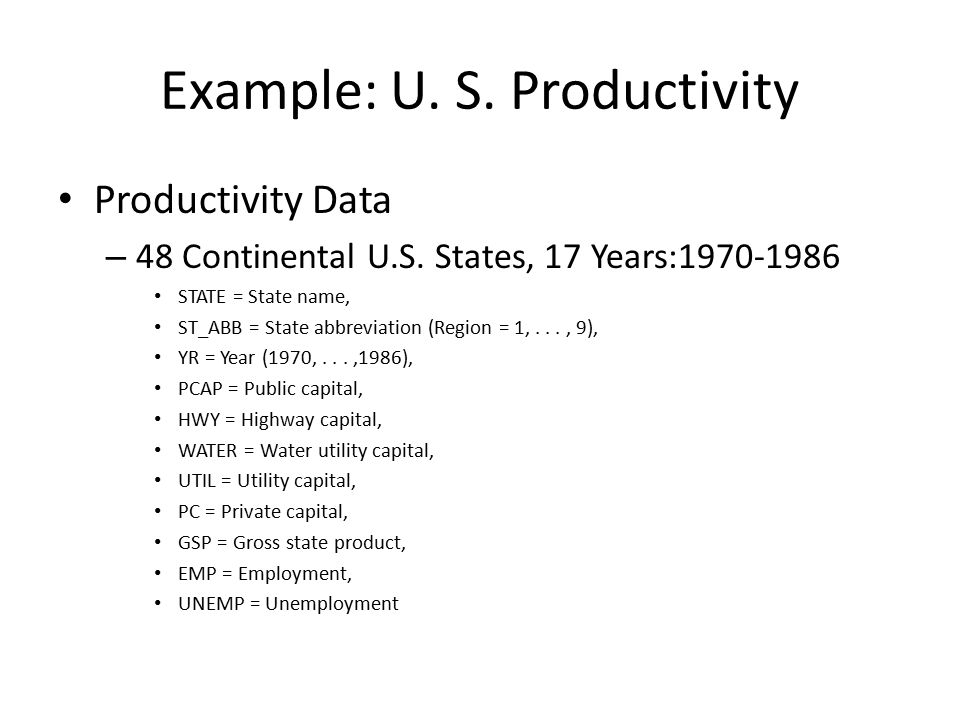 Example: U. S. Productivity

• Productivity Data

– 48 Continental U.S. States, 17 Years:1970-1986

• STATE = State name,
• ST_ABB = State abbreviation (Region = 1, . . . , 9),
• YR = Year (1970, . . . ,1986),
• PCAP = Public capital,
• HWY = Highway capital,
• WATER = Water utility capital,
• UTIL = Utility capital,
• PC = Private capital,
• GSP = Gross state product,
• EMP = Employment,
• UNEMP = Unemployment